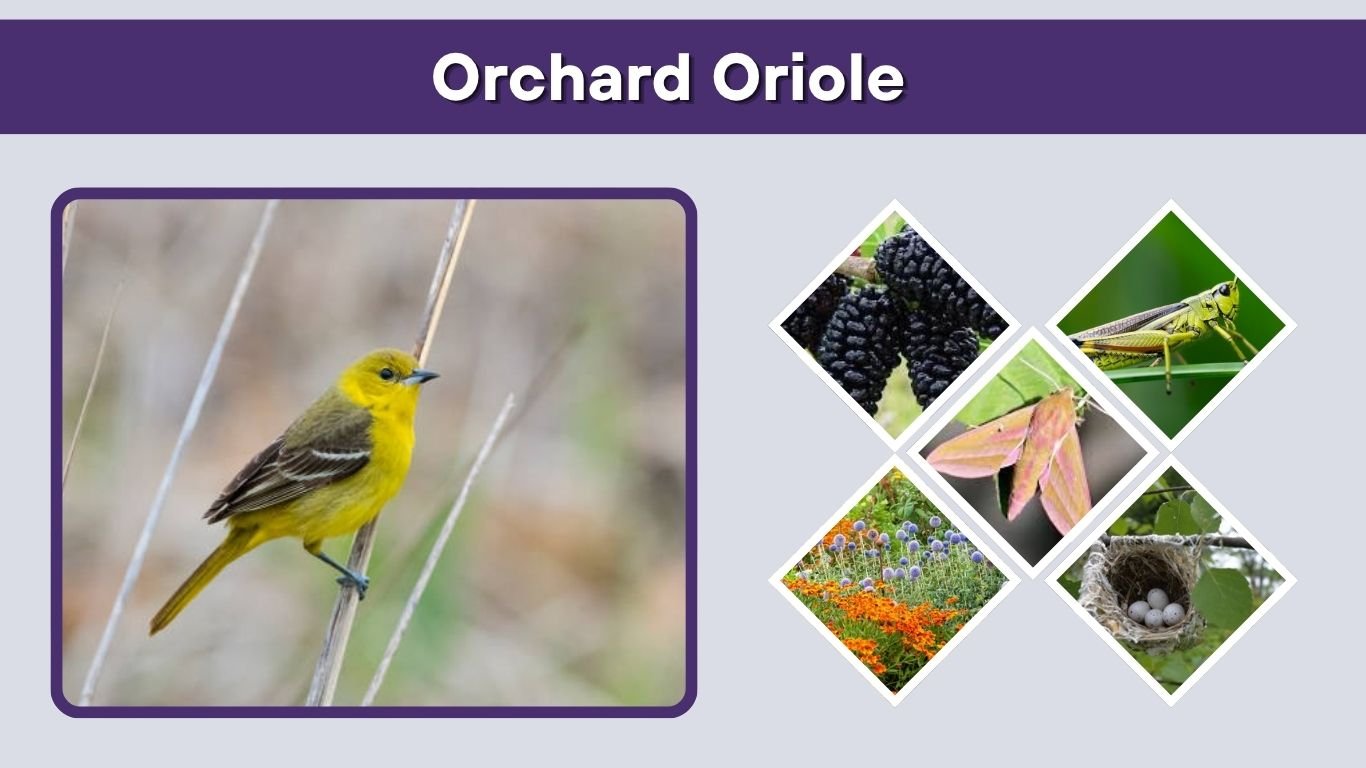 Orchard Oriole